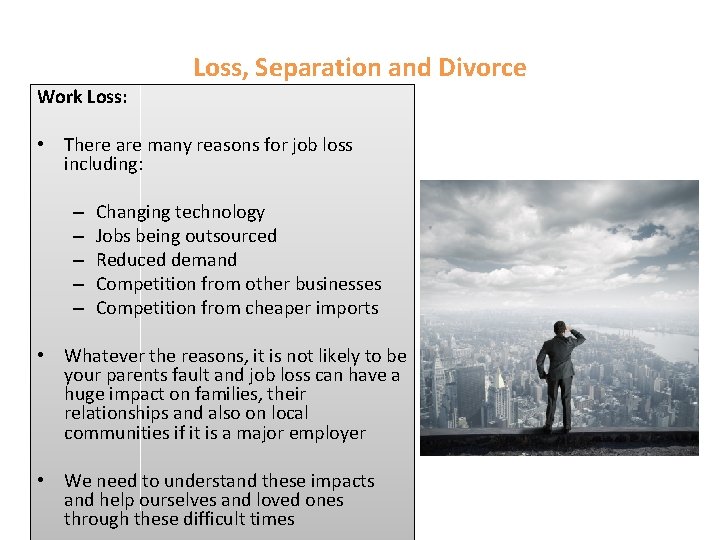 Loss, Separation and Divorce

Work Loss:

• There are many reasons for job loss including:

– Changing technology
– Jobs being outsourced
– Reduced demand
– Competition from other businesses
– Competition from cheaper imports

• Whatever the reasons, it is not likely to be your parents fault and job loss can have a huge impact on families, their relationships and also on local communities if it is a major employer

• We need to understand these impacts and help ourselves and loved ones through these difficult times